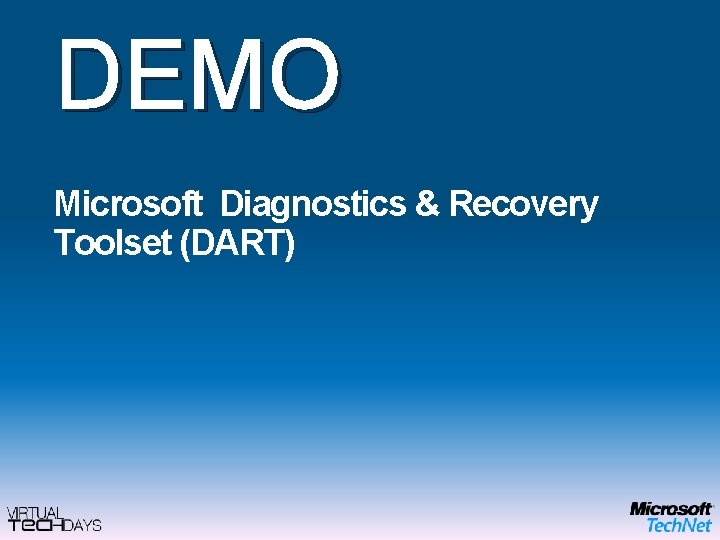 DEMO

Microsoft Diagnostics & Recovery Toolset (DART)

VIRTUAL TECHDAYS

Microsoft TechNet